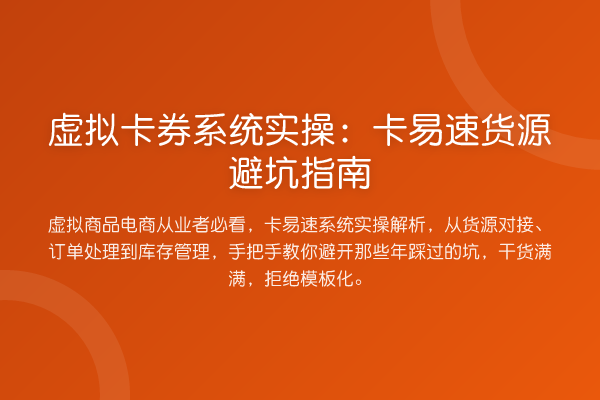 虚拟卡券系统实操：卡易速货源避坑指南

虚拟商品电商从业者必看，卡易速系统实操解析，从货源对接、订单处理到库存管理，手把手教你避开那些年踩过的坑，干货满满，拒绝模板化。